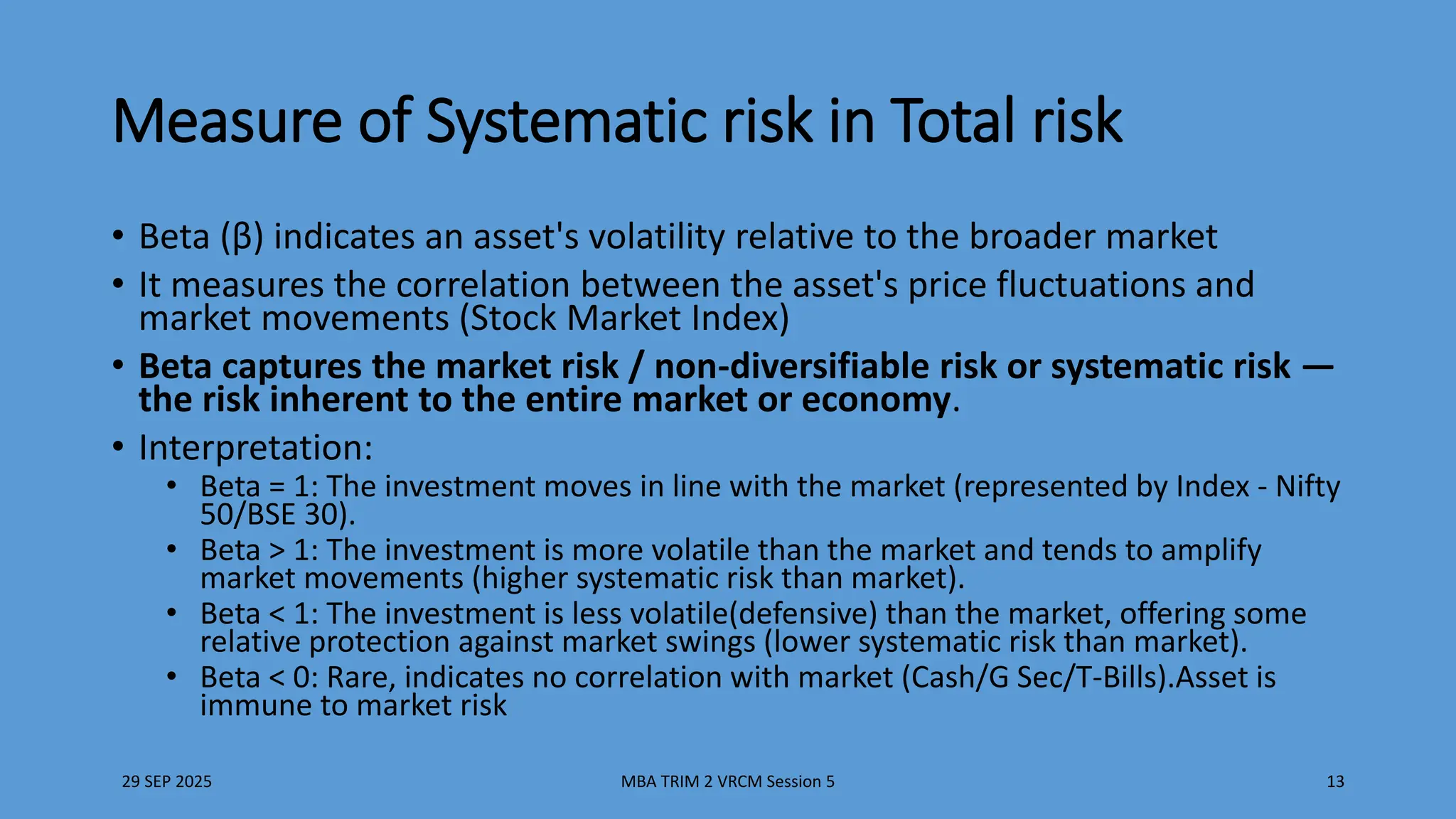 Measure of Systematic risk in Total risk

• Beta (β) indicates an asset's volatility relative to the broader market

• It measures the correlation between the asset's price fluctuations and market movements (Stock Market Index)

• Beta captures the market risk / non-diversifiable risk or systematic risk — the risk inherent to the entire market or economy.

• Interpretation:

• Beta = 1: The investment moves in line with the market (represented by Index - Nifty 50/BSE 30).

• Beta > 1: The investment is more volatile than the market and tends to amplify market movements (higher systematic risk than market).

• Beta < 1: The investment is less volatile(defensive) than the market, offering some relative protection against market swings (lower systematic risk than market).

• Beta < 0: Rare, indicates no correlation with market (Cash/G Sec/T-Bills).Asset is immune to market risk

29 SEP 2025

MBA TRIM 2 VRCM Session 5

13